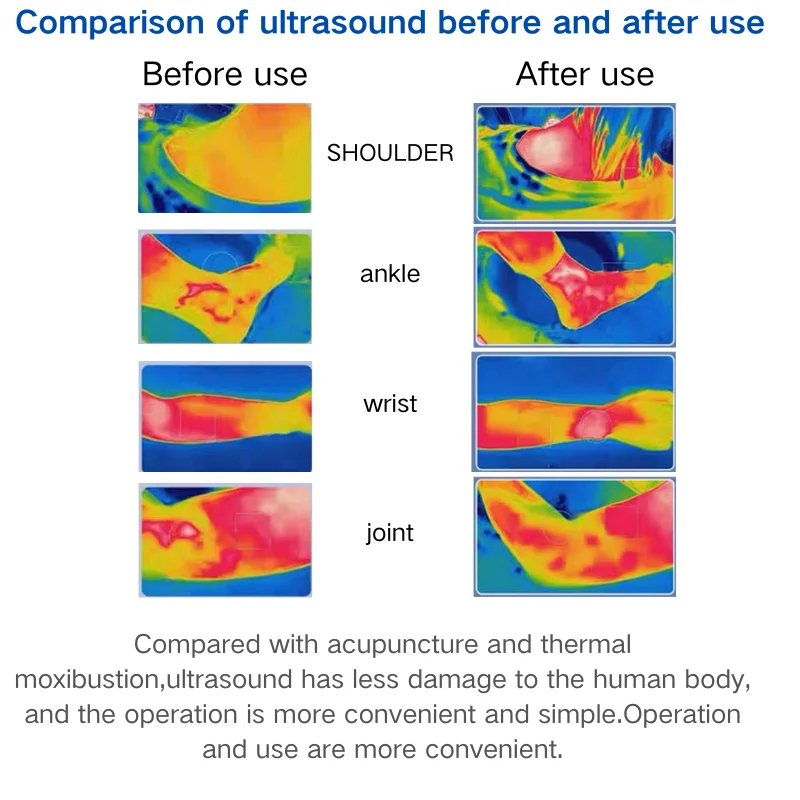 Comparison of ultrasound before and after use

Before use

After use

SHOULDER

ankle

wrist

joint

Compared with acupuncture and thermal moxibustion,ultrasound has less damage to the human body, and the operation is more convenient and simple.Operation and use are more convenient.